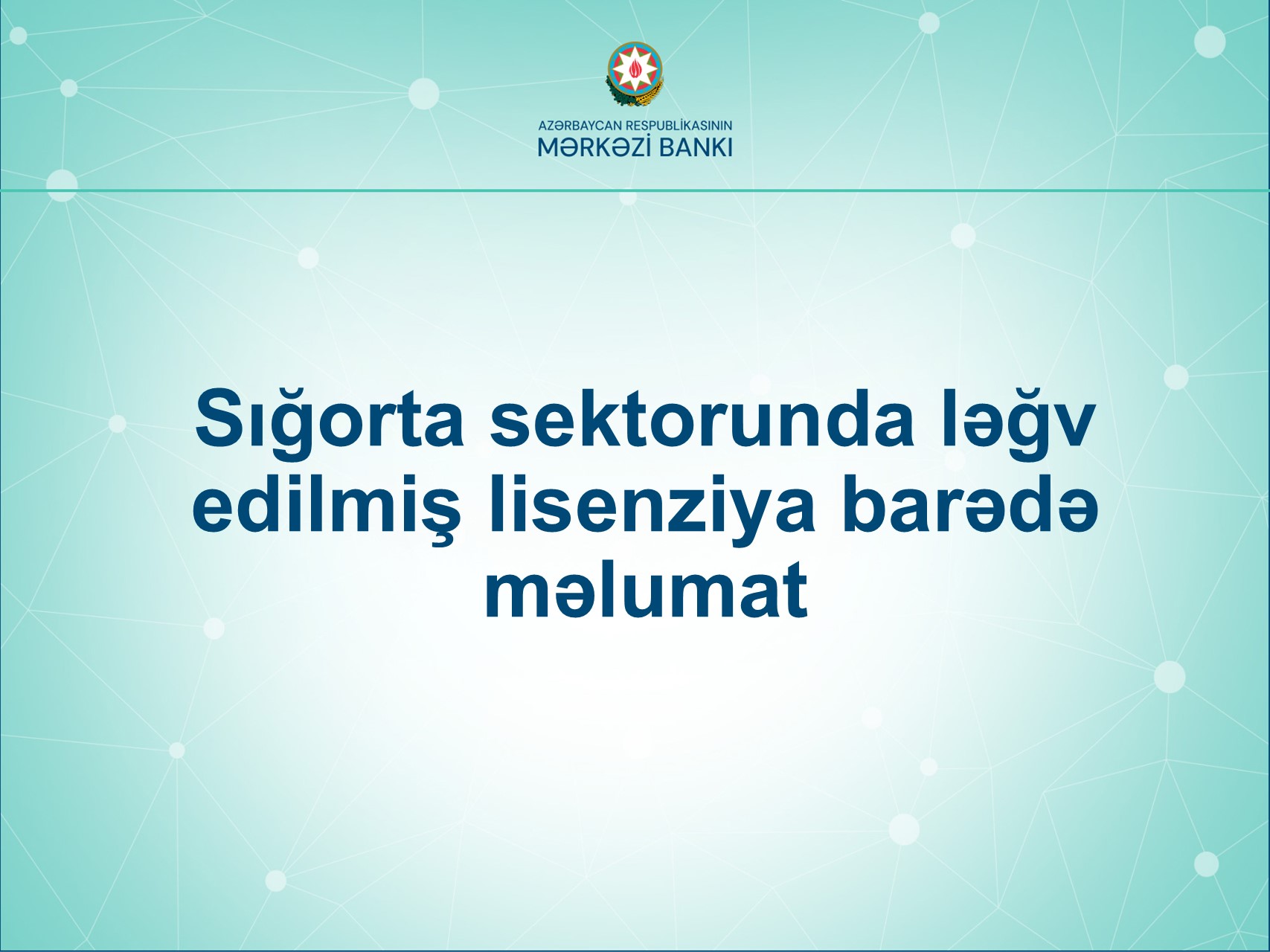 AZƏRBAYCAN RESPUBLİKASININ
MƏRKƏZİ BANKI

Sığorta sektorunda ləğv edilmiş lisenziya barədə məlumat